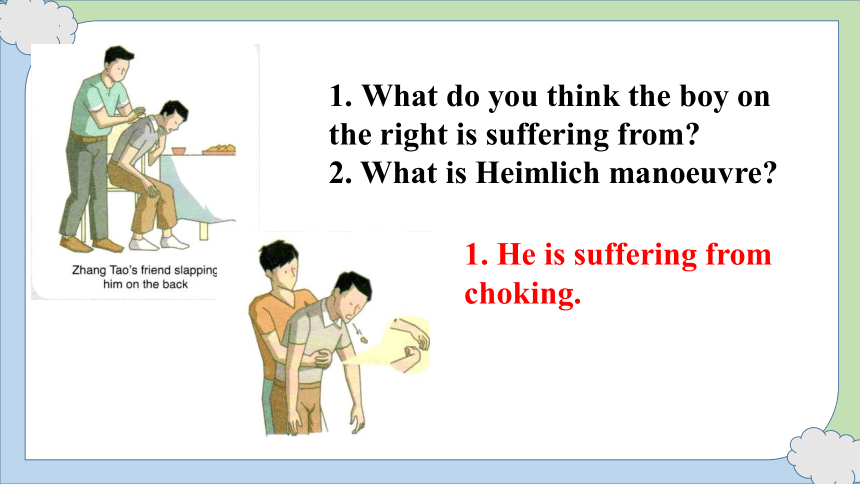 Zhang Tao's friend slapping him on the back

1. What do you think the boy on the right is suffering from?
2. What is Heimlich manoeuvre?

1. He is suffering from choking.